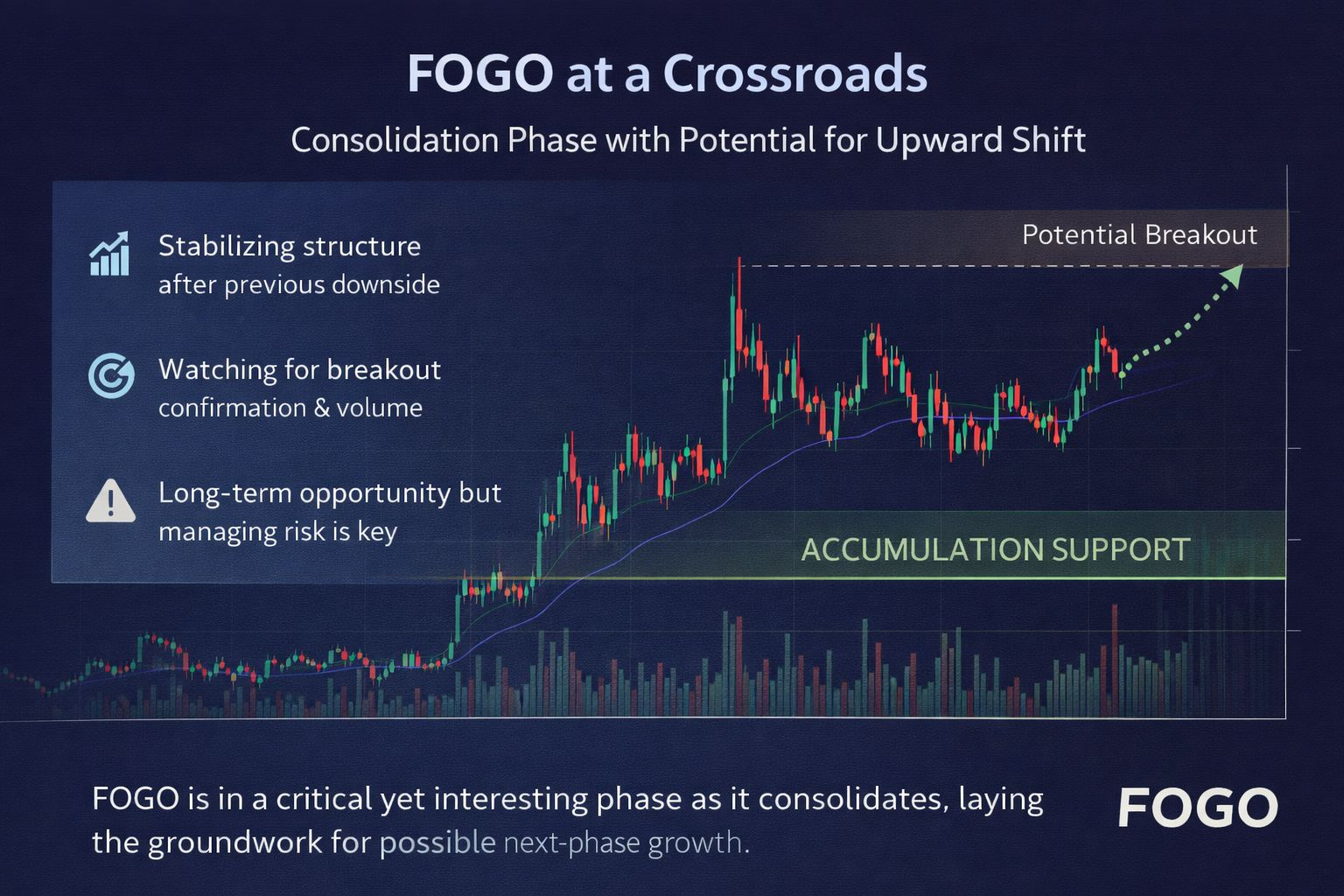 FOGO at a Crossroads

Consolidation Phase with Potential for Upward Shift

Stabilizing structure after previous downside

Watching for breakout confirmation & volume

Long-term opportunity but managing risk is key

Potential Breakout

ACCUMULATION SUPPORT

FOGO is in a critical yet interesting phase as it consolidates, laying the groundwork for possible next-phase growth.

FOGO